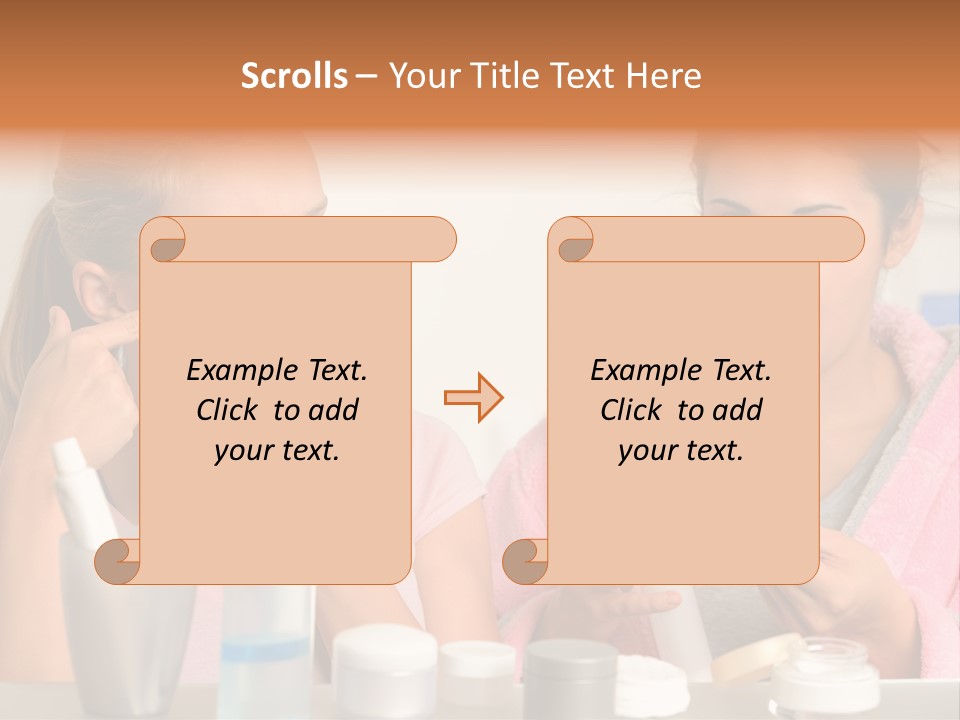 Scrolls – Your Title Text Here

Example Text. Click to add your text.

Example Text. Click to add your text.